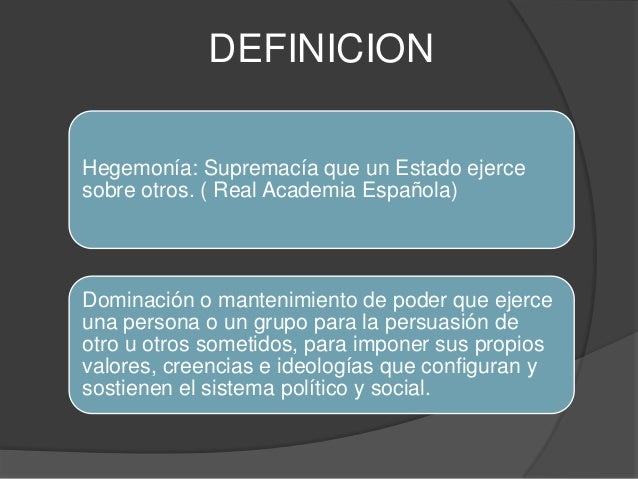 DEFINICION

Hegemonía: Supremacía que un Estado ejerce sobre otros. ( Real Academia Española)

Dominación o mantenimiento de poder que ejerce una persona o un grupo para la persuasión de otro u otros sometidos, para imponer sus propios valores, creencias e ideologías que configuran y sostienen el sistema político y social.